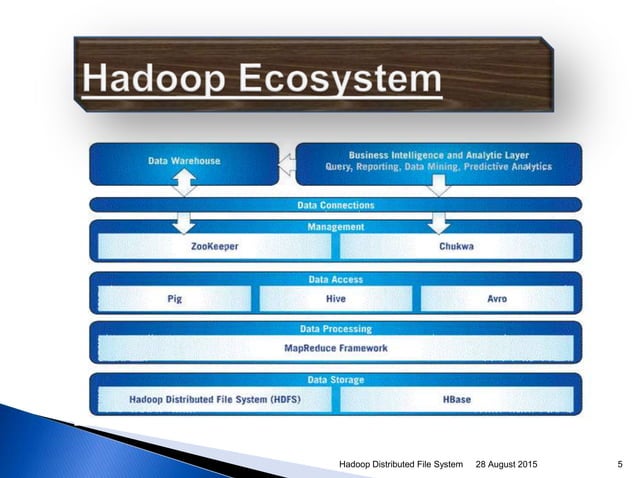 Hadoop Ecosystem

Data Warehouse

Business Intelligence and Analytic Layer
Query, Reporting, Data Mining, Predictive Analytics

Data Connections

Management

ZooKeeper

Chukwa

Data Access

Pig

Hive

Avro

Data Processing

MapReduce Framework

Data Storage

Hadoop Distributed File System (HDFS)

HBase

Hadoop Distributed File System 28 August 2015 5